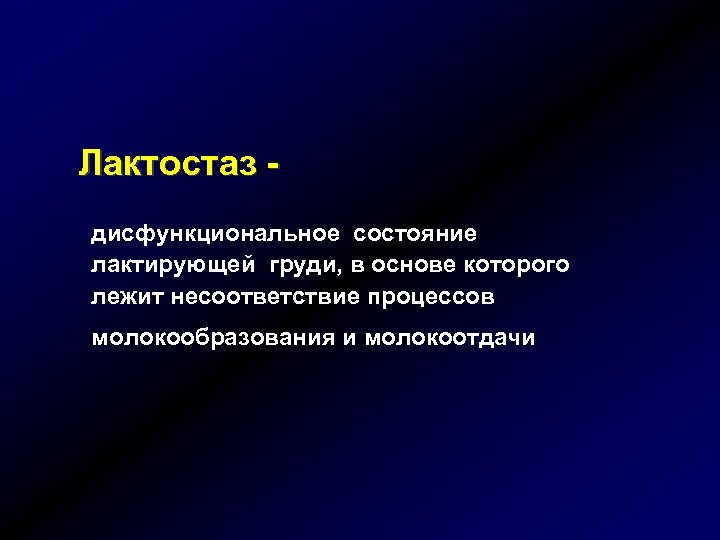 Лактостаз -

дисфункциональное состояние лактирующей груди, в основе которого лежит несоответствие процессов молокообразования и молокоотдачи